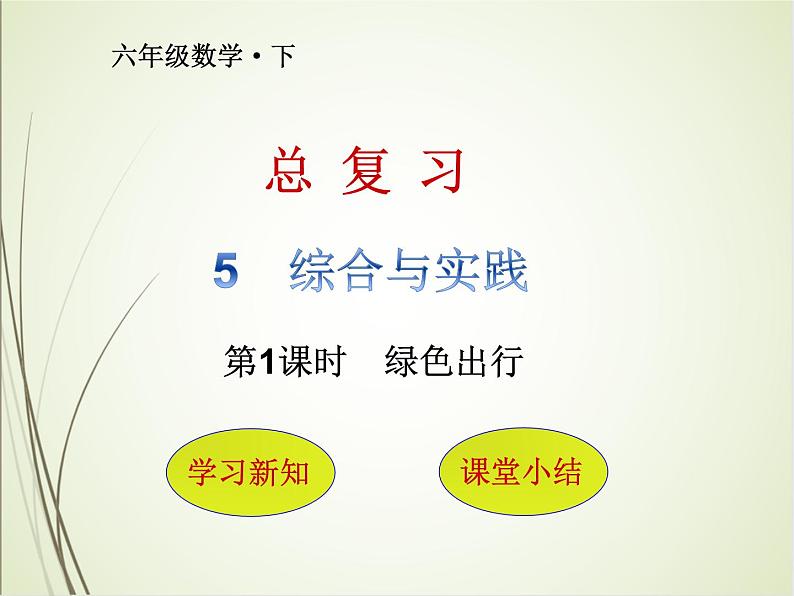 六年级数学·下

总 复 习

5 综合与实践

第1课时 绿色出行

学习新知

课堂小结